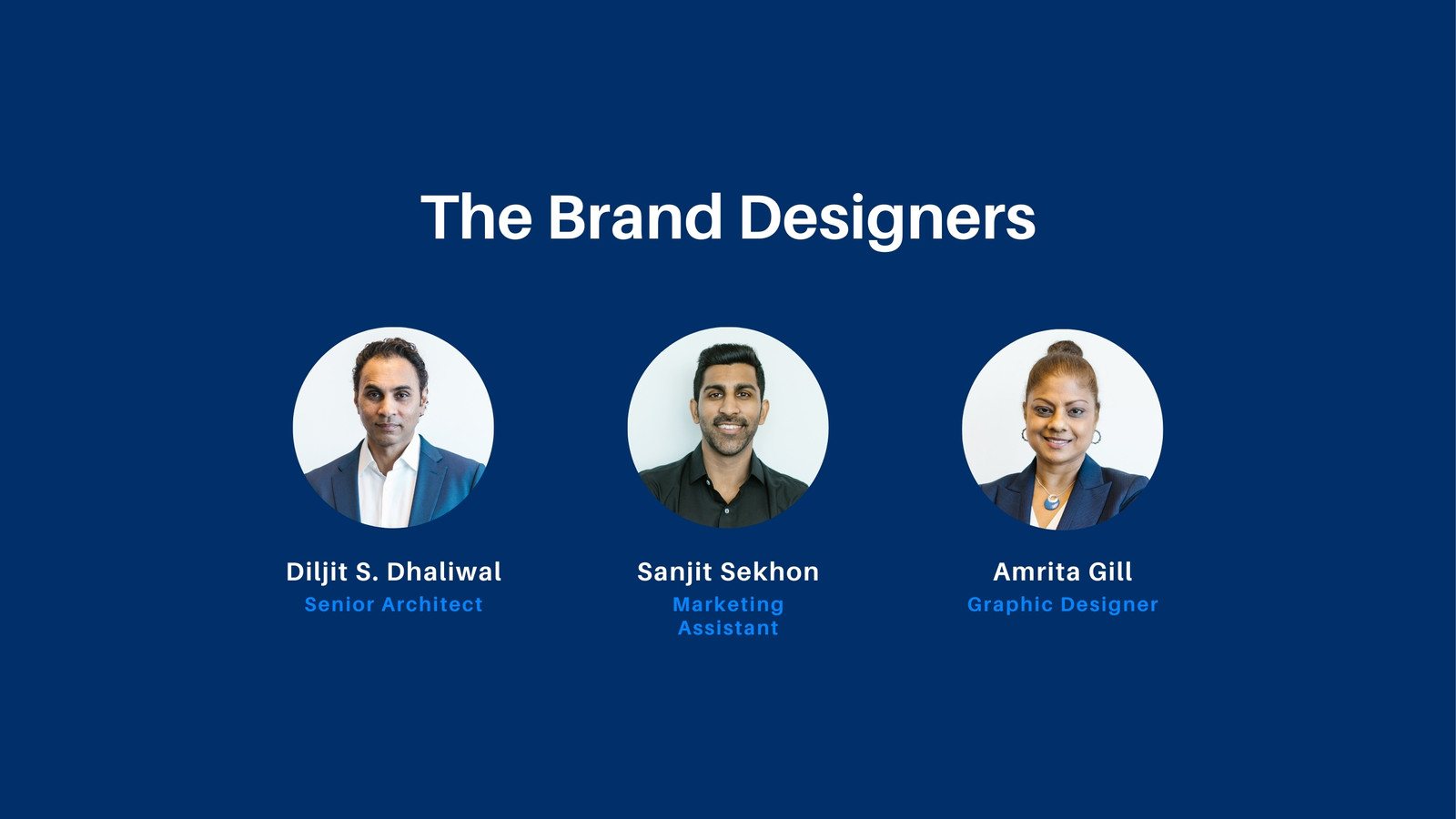 The Brand Designers

Diljit S. Dhaliwal
Senior Architect

Sanjit Sekhon
Marketing Assistant

Amrita Gill
Graphic Designer